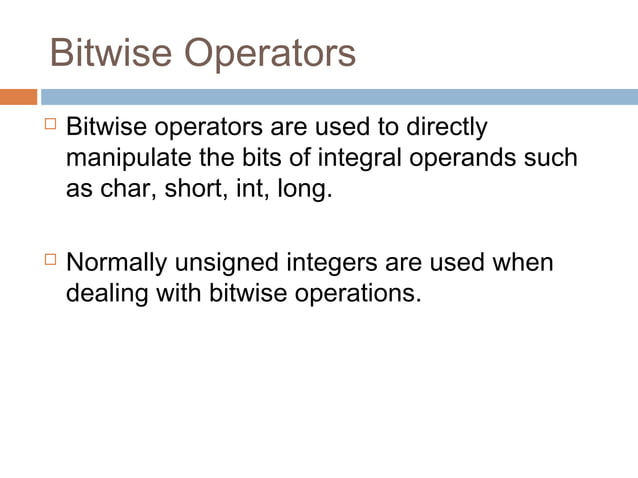 Bitwise Operators

□ Bitwise operators are used to directly manipulate the bits of integral operands such as char, short, int, long.

□ Normally unsigned integers are used when dealing with bitwise operations.